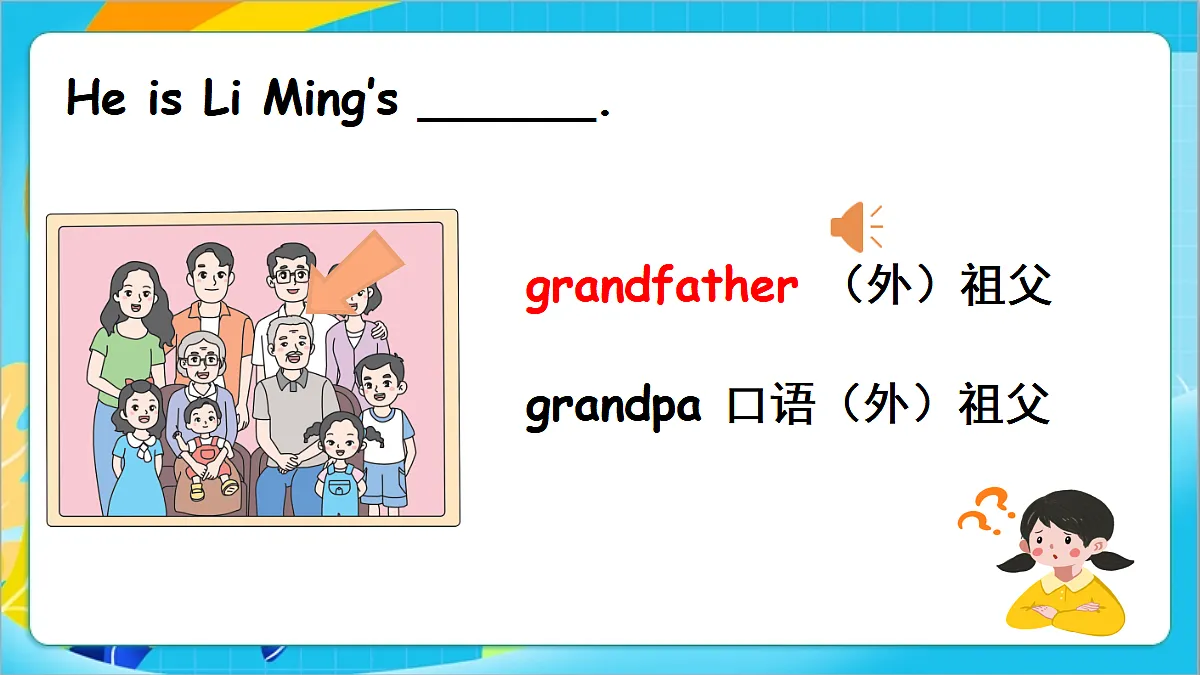 He is Li Ming's ______.

grandfather （外）祖父

grandpa 口语（外）祖父